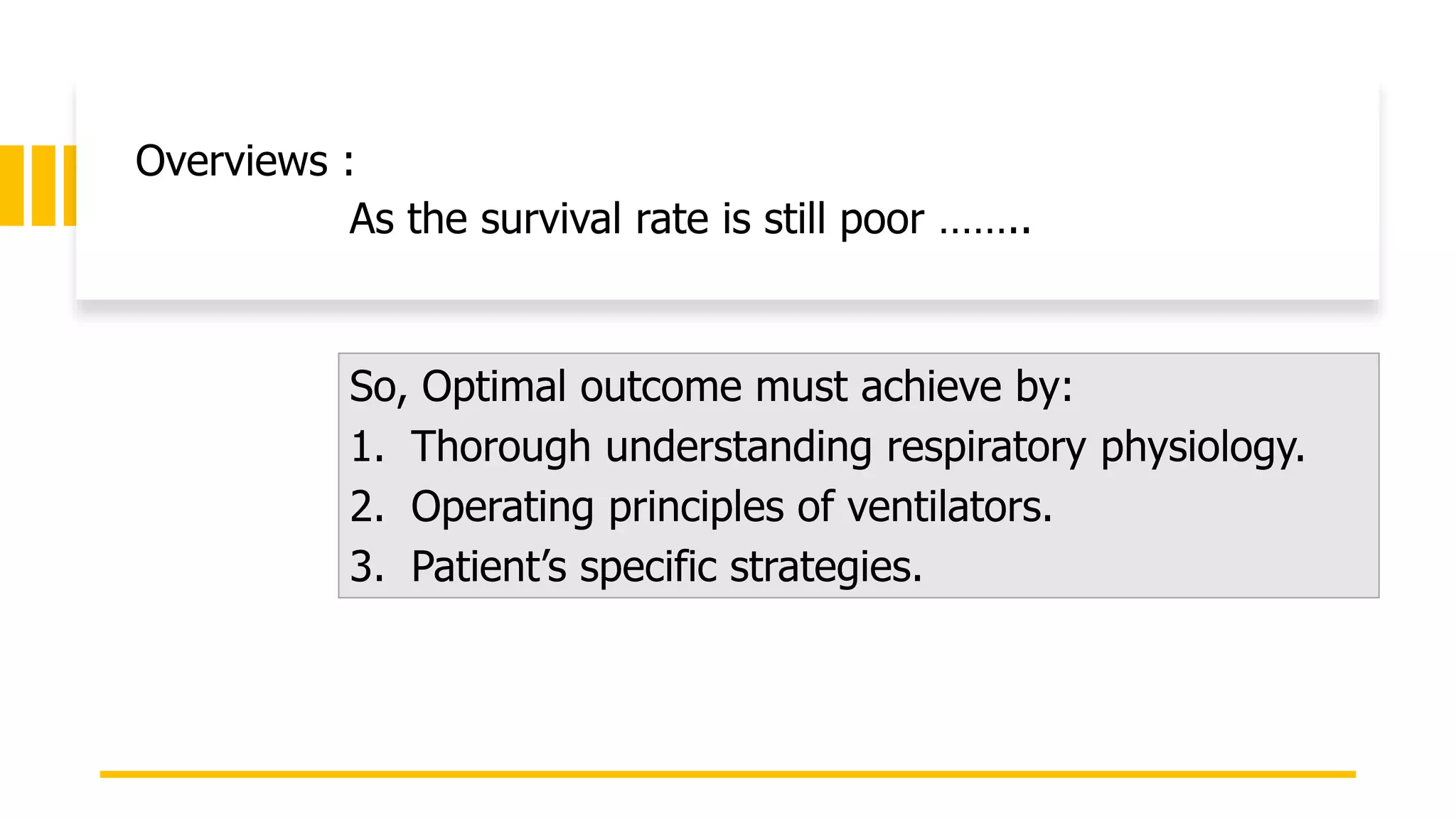 Overviews :

As the survival rate is still poor ……..

So, Optimal outcome must achieve by:
1. Thorough understanding respiratory physiology.
2. Operating principles of ventilators.
3. Patient’s specific strategies.